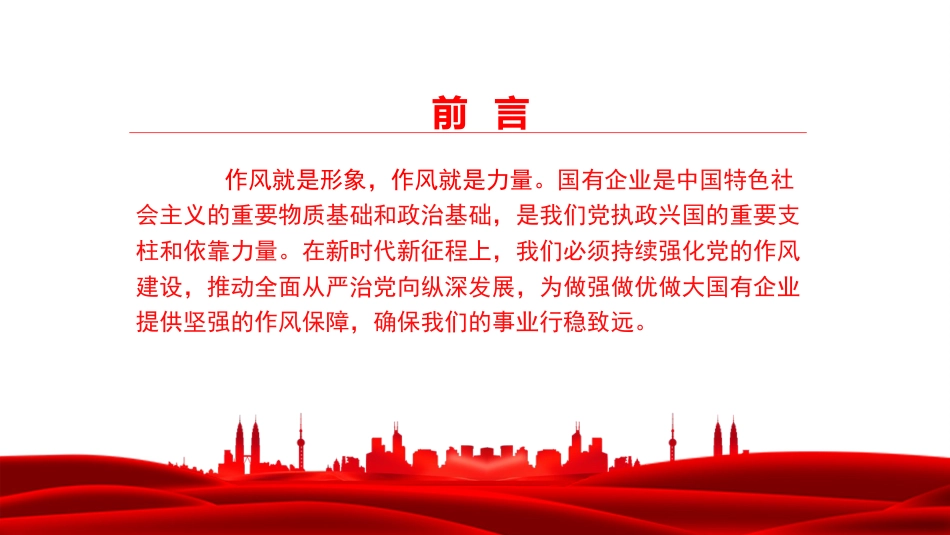 前 言

作风就是形象，作风就是力量。国有企业是中国特色社会主义的重要物质基础和政治基础，是我们党执政兴国的重要支柱和依靠力量。在新时代新征程上，我们必须持续强化党的作风建设，推动全面从严治党向纵深发展，为做强做优做大国有企业提供坚强的作风保障，确保我们的事业行稳致远。